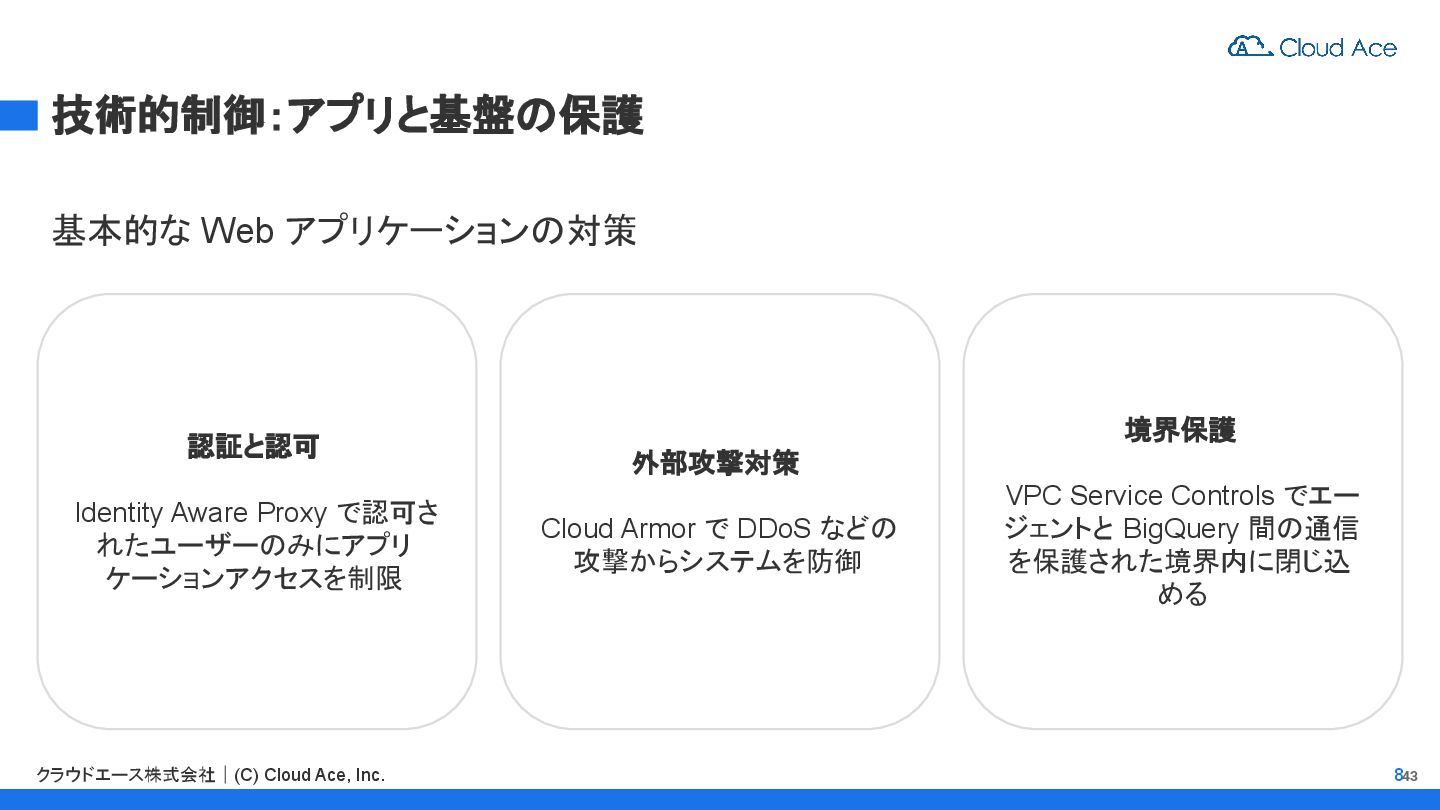 Cloud Ace

技術的制御:アプリと基盤の保護

基本的な Web アプリケーションの対策

認証と認可

Identity Aware Proxy で認可されたユーザーのみにアプリケーションアクセスを制限

外部攻撃対策

Cloud Armor で DDoS などの攻撃からシステムを防御

境界保護

VPC Service Controls でエージェントと BigQuery 間の通信を保護された境界内に閉じ込める

クラウドエース株式会社 | (C) Cloud Ace, Inc.

843